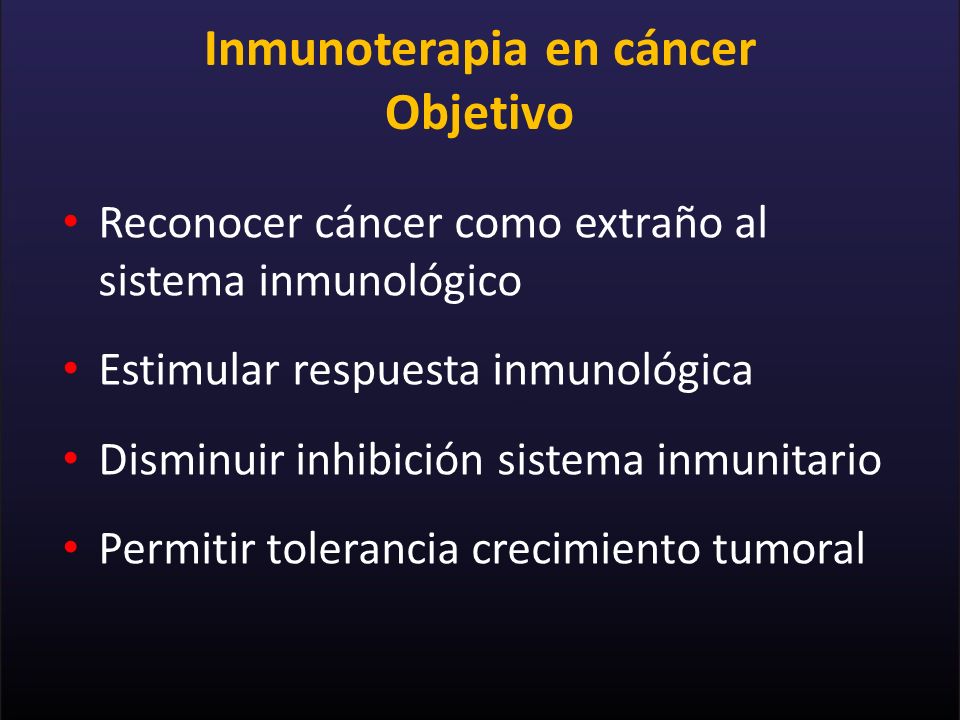 Inmunoterapia en cáncer
Objetivo

• Reconocer cáncer como extraño al sistema inmunológico

• Estimular respuesta inmunológica

• Disminuir inhibición sistema inmunitario

• Permitir tolerancia crecimiento tumoral